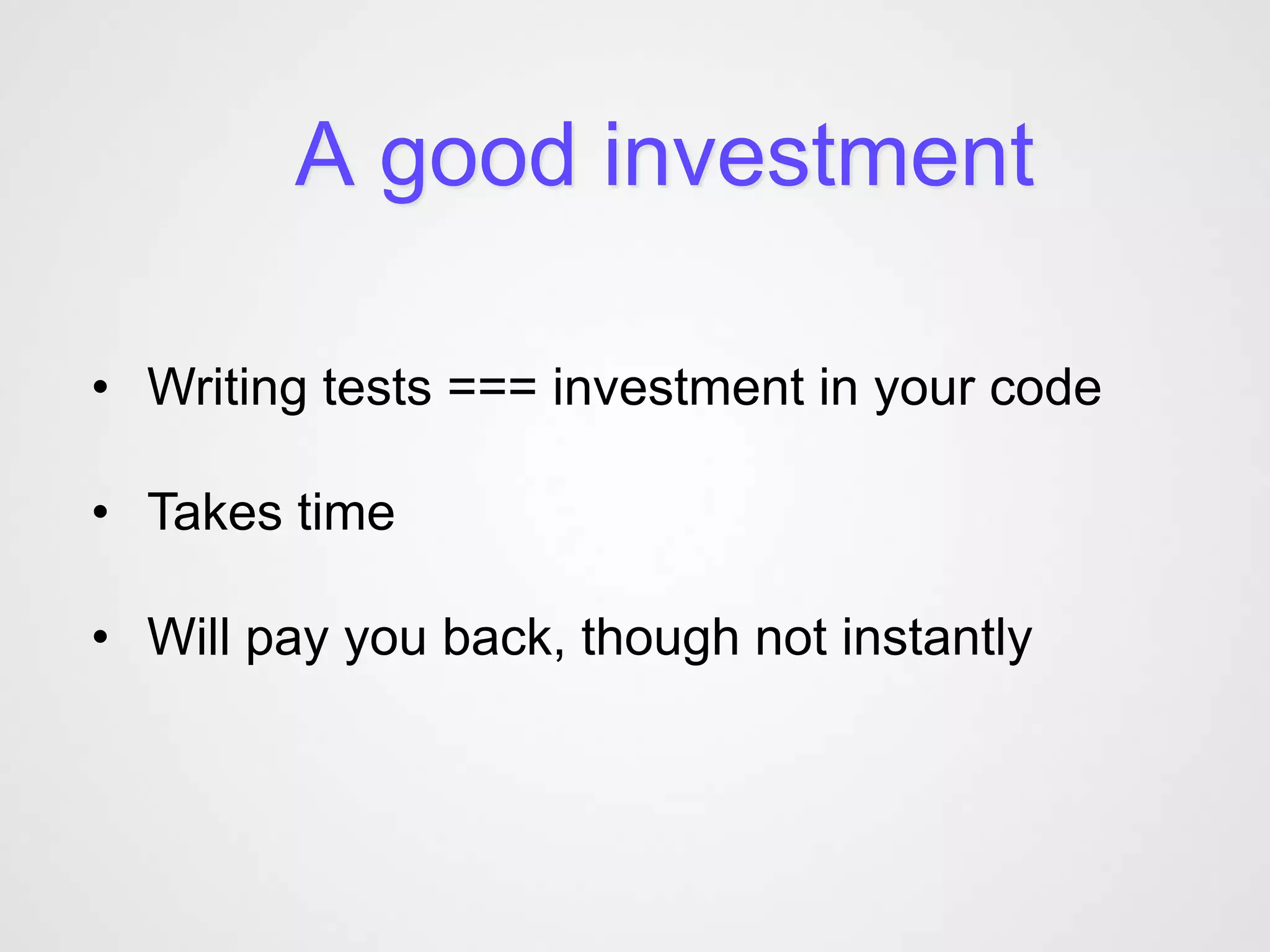 A good investment

• Writing tests === investment in your code

• Takes time

• Will pay you back, though not instantly